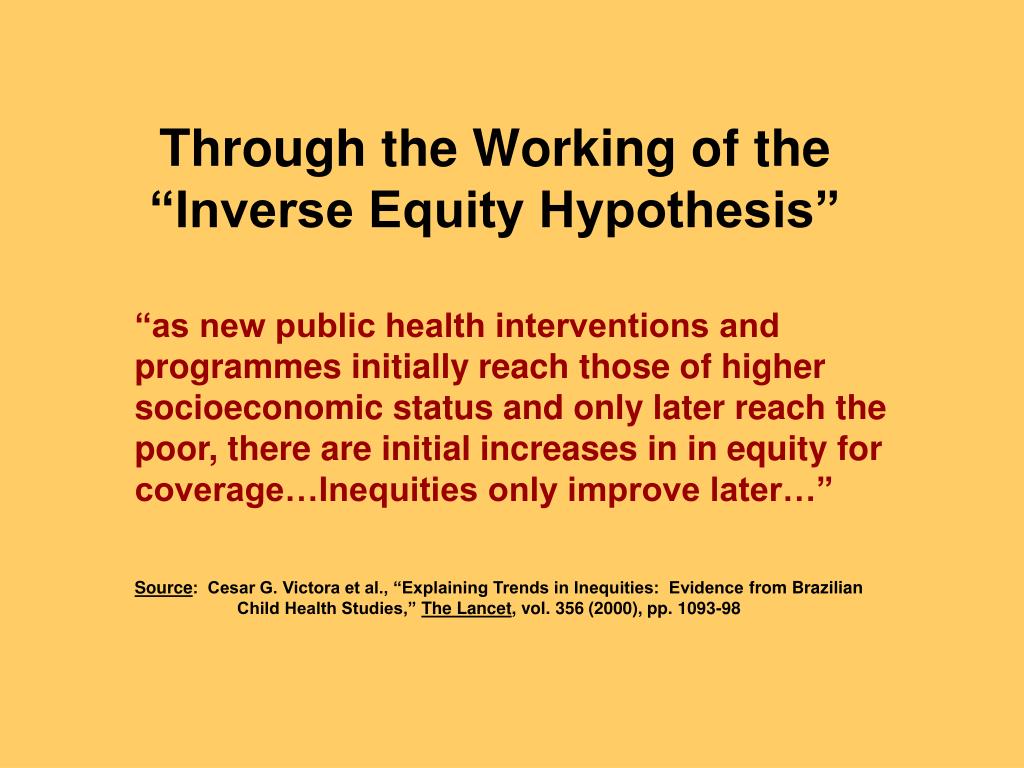 Through the Working of the “Inverse Equity Hypothesis”

“as new public health interventions and programmes initially reach those of higher socioeconomic status and only later reach the poor, there are initial increases in in equity for coverage…Inequities only improve later…”

Source: Cesar G. Victora et al., “Explaining Trends in Inequities: Evidence from Brazilian Child Health Studies,” The Lancet, vol. 356 (2000), pp. 1093-98